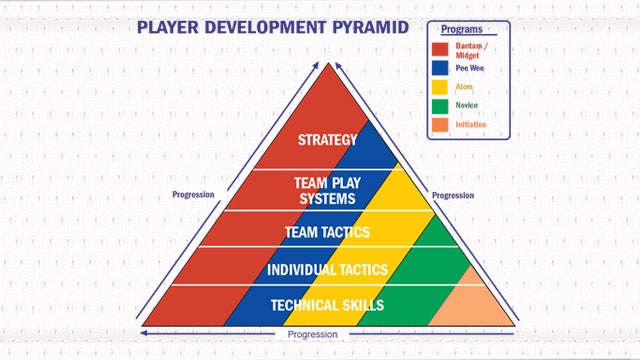 PLAYER DEVELOPMENT PYRAMID

Programs
Bantam / Midget
Pee Wee
Atom
Novice
Initiation

STRATEGY
TEAM PLAY SYSTEMS
TEAM TACTICS
INDIVIDUAL TACTICS
TECHNICAL SKILLS

Progression
Progression
Progression